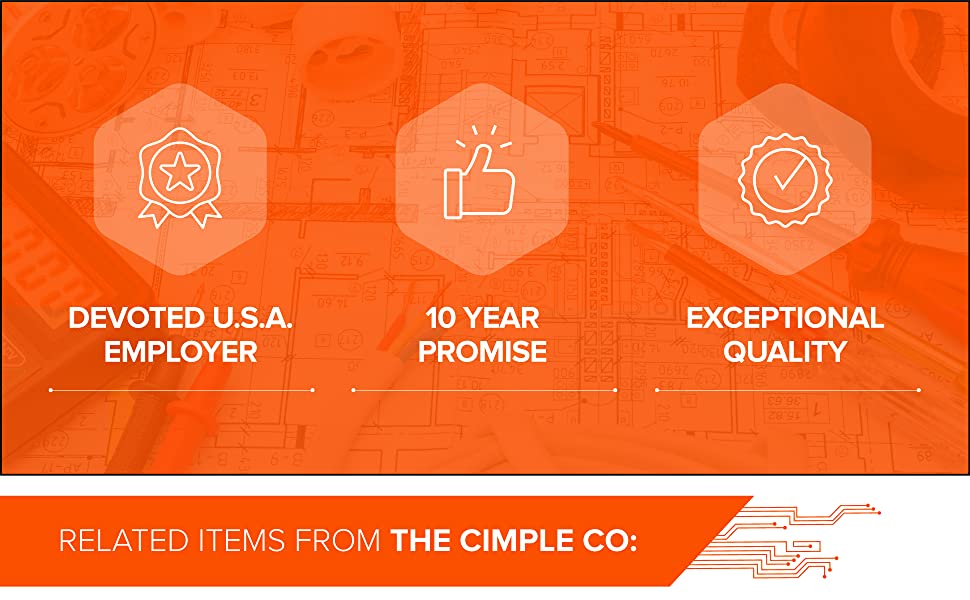 DEVOTED U.S.A. EMPLOYER

10 YEAR PROMISE

EXCEPTIONAL QUALITY

RELATED ITEMS FROM THE CIMPLE CO: